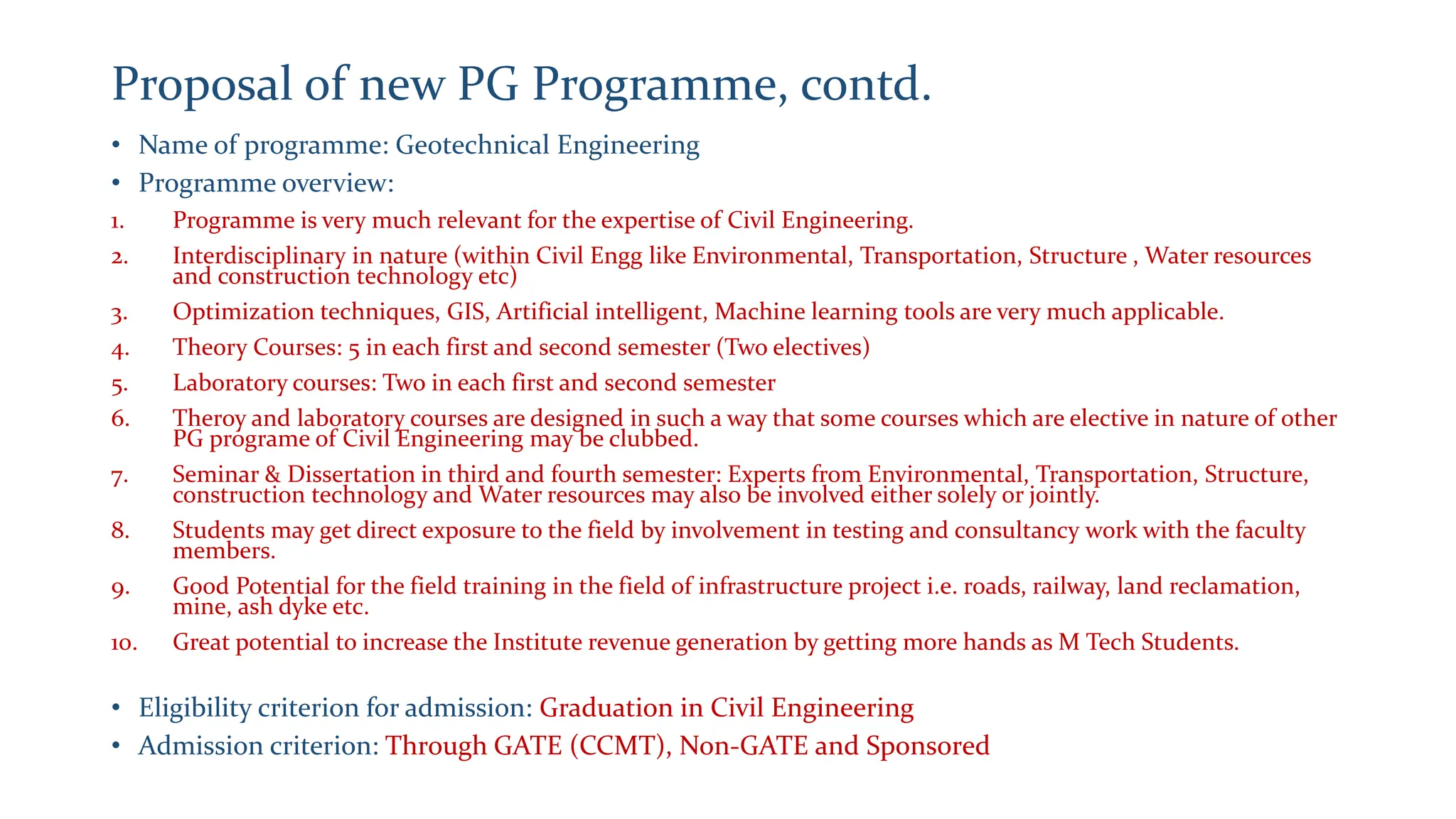 Proposal of new PG Programme, contd.

• Name of programme: Geotechnical Engineering

• Programme overview:

1. Programme is very much relevant for the expertise of Civil Engineering.

2. Interdisciplinary in nature (within Civil Engg like Environmental, Transportation, Structure , Water resources and construction technology etc)

3. Optimization techniques, GIS, Artificial intelligent, Machine learning tools are very much applicable.

4. Theory Courses: 5 in each first and second semester (Two electives)

5. Laboratory courses: Two in each first and second semester

6. Theroy and laboratory courses are designed in such a way that some courses which are elective in nature of other PG programe of Civil Engineering may be clubbed.

7. Seminar & Dissertation in third and fourth semester: Experts from Environmental, Transportation, Structure, construction technology and Water resources may also be involved either solely or jointly.

8. Students may get direct exposure to the field by involvement in testing and consultancy work with the faculty members.

9. Good Potential for the field training in the field of infrastructure project i.e. roads, railway, land reclamation, mine, ash dyke etc.

10. Great potential to increase the Institute revenue generation by getting more hands as M Tech Students.

• Eligibility criterion for admission: Graduation in Civil Engineering

• Admission criterion: Through GATE (CCMT), Non-GATE and Sponsored